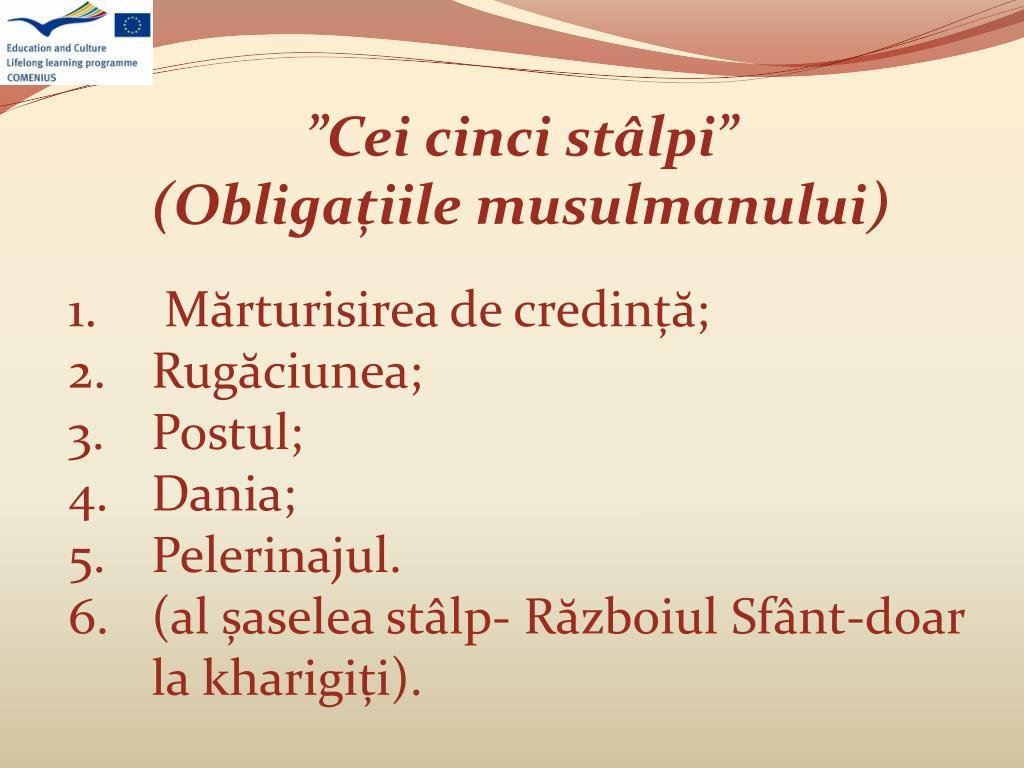 Education and Culture
Lifelong learning programme
COMENIUS

”Cei cinci stâlpi”
(Obligațiile musulmanului)

1. Mărturisirea de credință;
2. Rugăciunea;
3. Postul;
4. Dania;
5. Pelerinajul.
6. (al șaselea stâlp- Războiul Sfânt-doar la kharigiți).